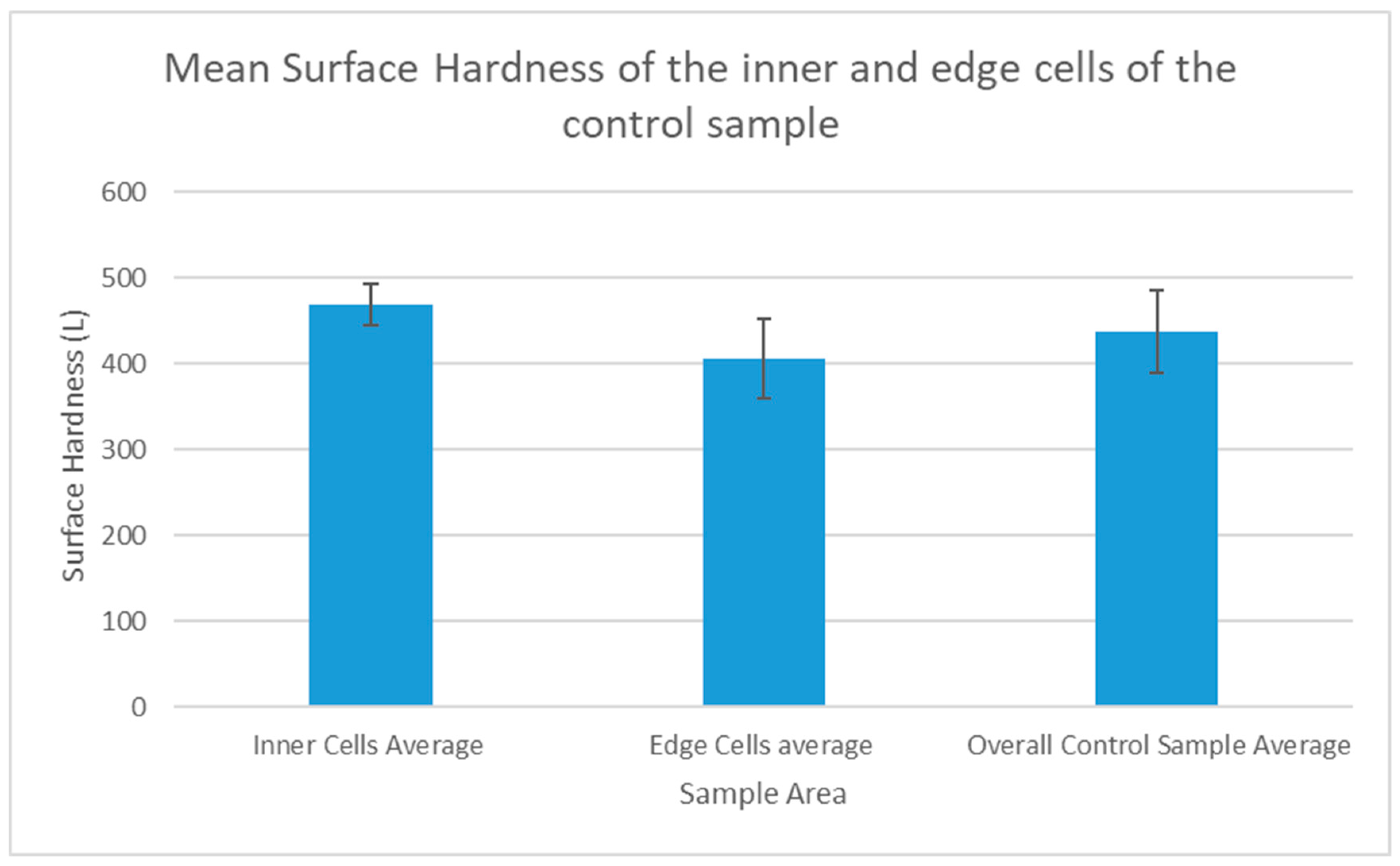 Mean Surface Hardness of the inner and edge cells of the control sample

Surface Hardness (L)

600
500
400
300
200
100
0

Inner Cells Average
Edge Cells average
Overall Control Sample Average

Sample Area